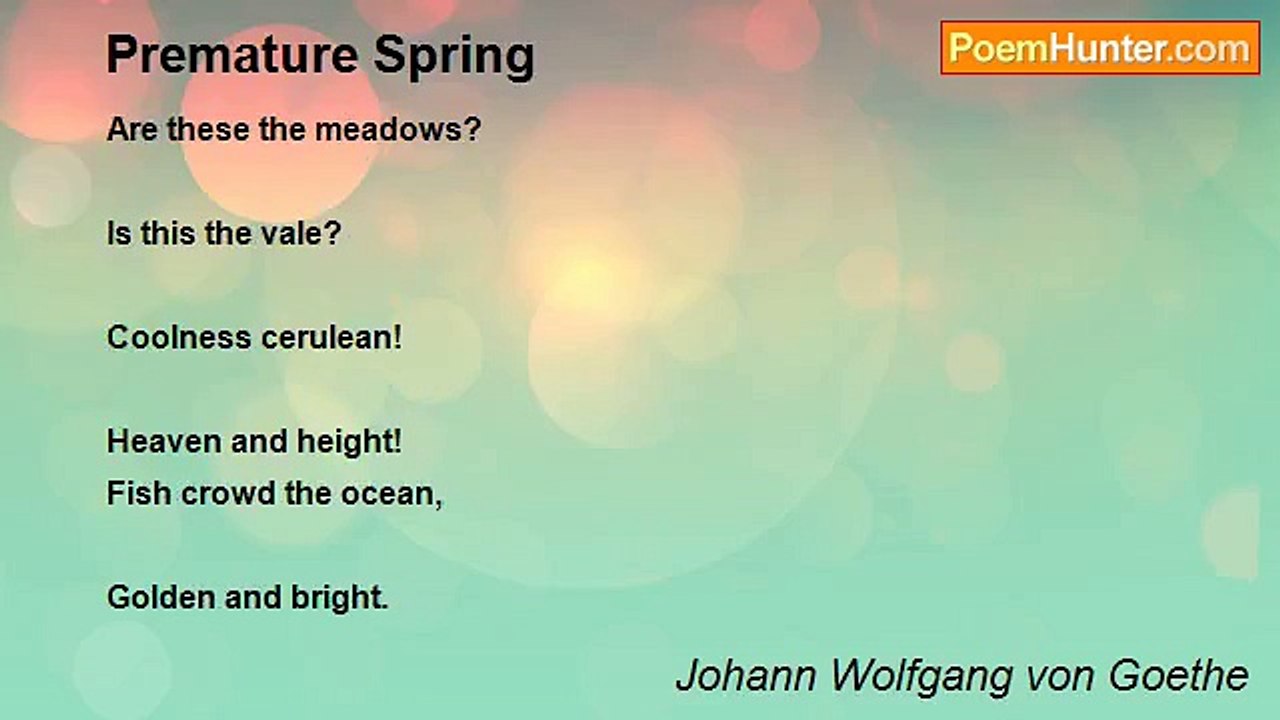 Premature Spring

PoemHunter.com

Are these the meadows?

Is this the vale?

Coolness cerulean!

Heaven and height!
Fish crowd the ocean,

Golden and bright.

Johann Wolfgang von Goethe